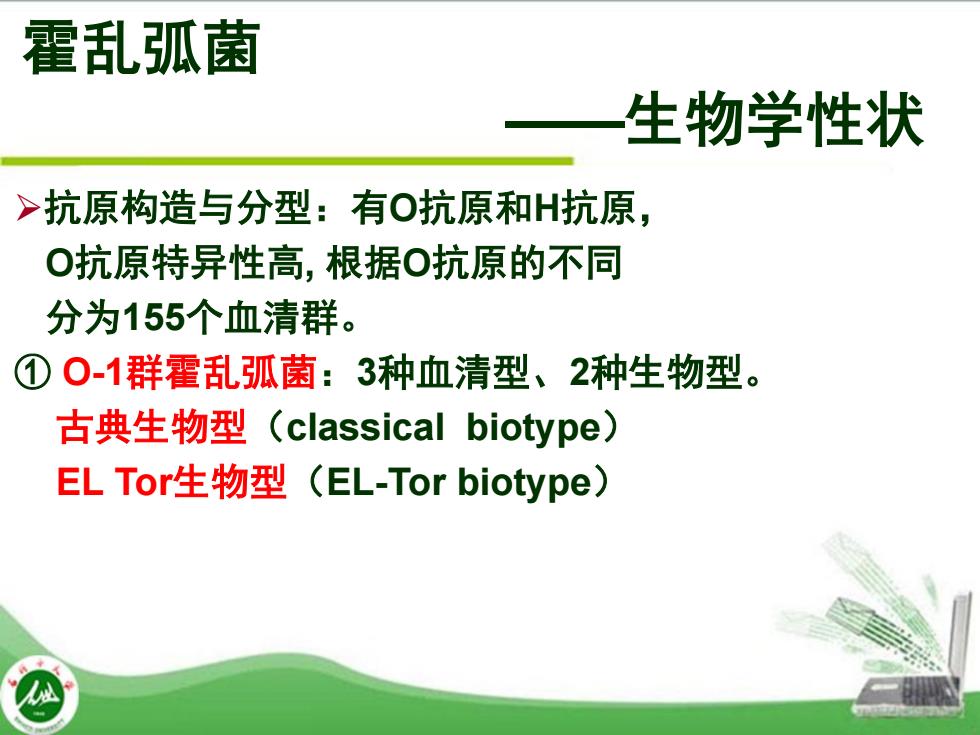 霍乱弧菌

——生物学性状

➢抗原构造与分型：有O抗原和H抗原，O抗原特异性高, 根据O抗原的不同分为155个血清群。

① O-1群霍乱弧菌：3种血清型、2种生物型。

古典生物型（classical biotype）

EL Tor生物型（EL-Tor biotype）